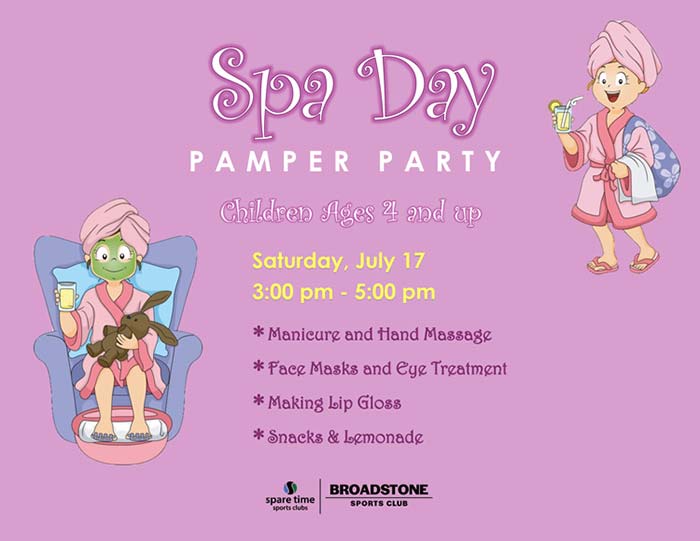 Spa Day
PAMPER PARTY

Children Ages 4 and up

Saturday, July 17
3:00 pm - 5:00 pm

* Manicure and Hand Massage
* Face Masks and Eye Treatment
* Making Lip Gloss
* Snacks & Lemonade

spare time sports clubs

BROADSTONE SPORTS CLUB